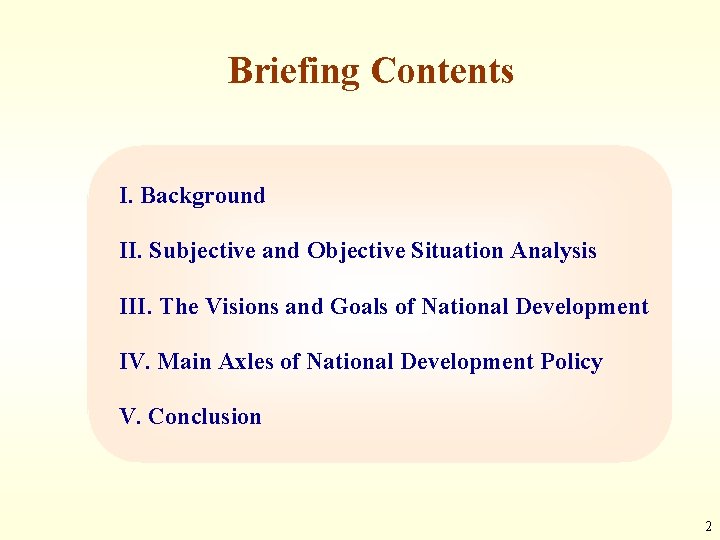 Briefing Contents

I. Background

II. Subjective and Objective Situation Analysis

III. The Visions and Goals of National Development

IV. Main Axles of National Development Policy

V. Conclusion

2